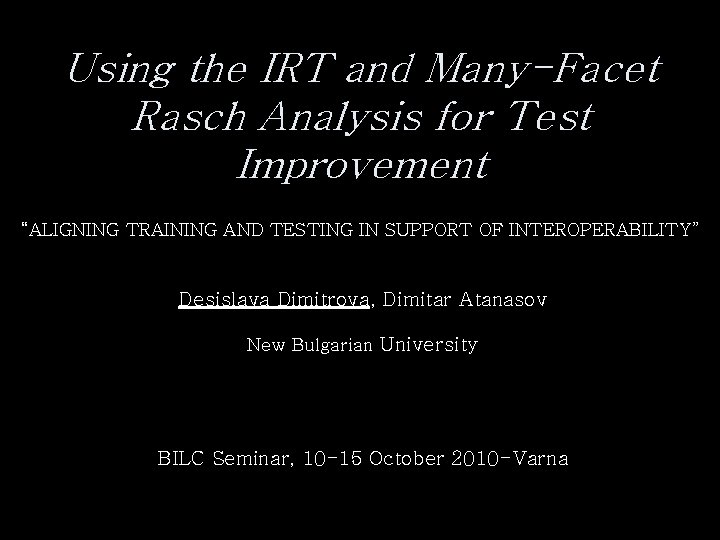 Using the IRT and Many-Facet Rasch Analysis for Test Improvement

“ALIGNING TRAINING AND TESTING IN SUPPORT OF INTEROPERABILITY”

Desislava Dimitrova, Dimitar Atanasov

New Bulgarian University

BILC Seminar, 10-15 October 2010-Varna